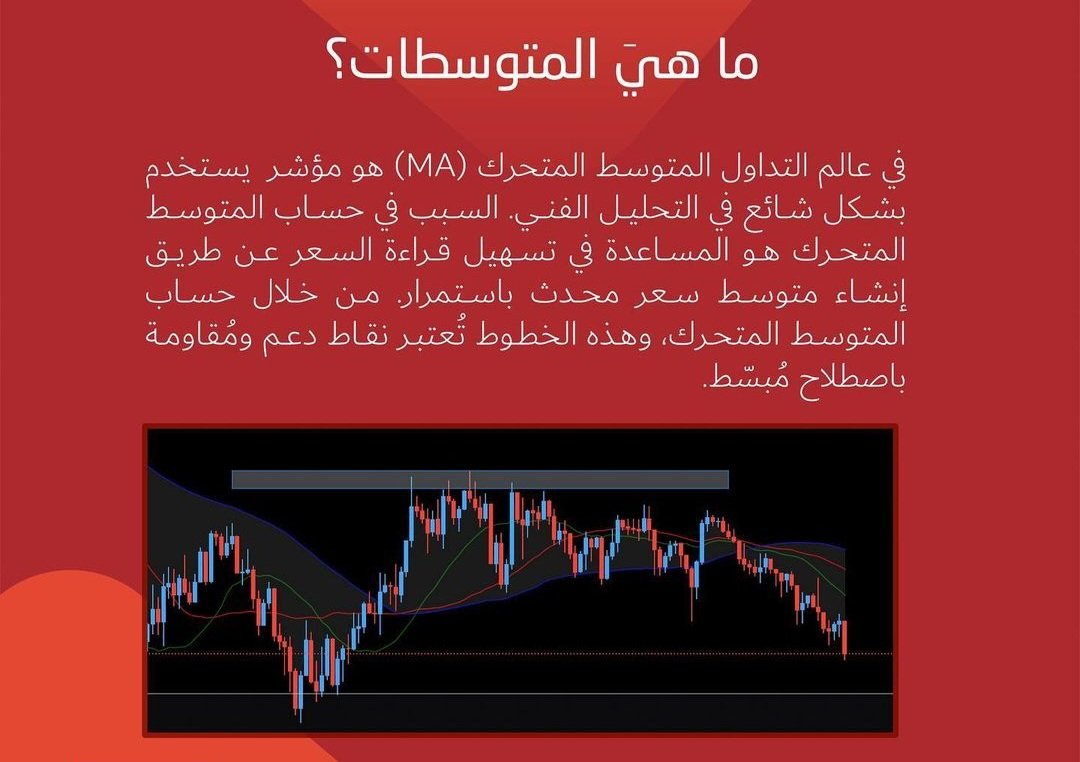 ما هيَ المتوسطات؟

في عالم التداول المتوسط المتحرك (MA) هو مؤشر يستخدم بشكل شائع في التحليل الفني. السبب في حساب المتوسط المتحرك هو المساعدة في تسهيل قراءة السعر عن طريق إنشاء متوسط سعر محدث باستمرار. من خلال حساب المتوسط المتحرك، وهذه الخطوط تُعتبر نقاط دعم ومُقاومة باصطلاح مُبسّط.